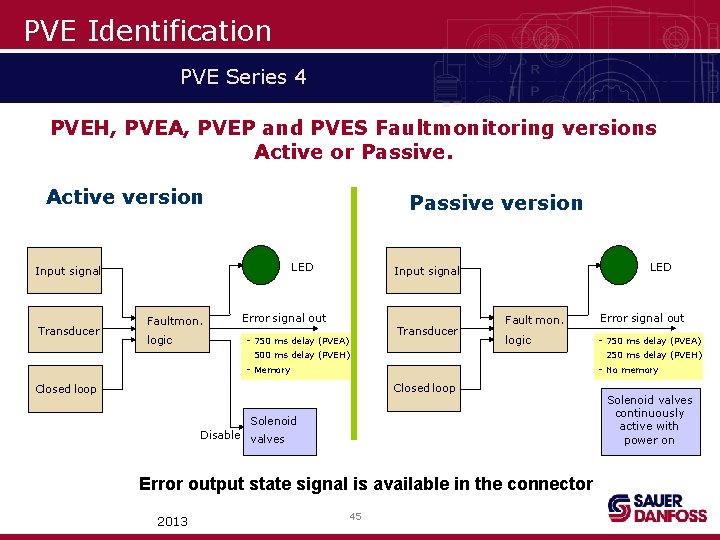 PVE Identification

PVE Series 4

PVEH, PVEA, PVEP and PVES Faultmonitoring versions Active or Passive.

Active version

Input signal

Transducer

Closed loop

Faultmon. logic

LED

Error signal out

- 750 ms delay (PVEA)
500 ms delay (PVEH)
- Memory

Disable

Solenoid valves

Passive version

Input signal

Transducer

Closed loop

Fault mon. logic

LED

Error signal out

- 750 ms delay (PVEA)
250 ms delay (PVEH)
- No memory

Solenoid valves continuously active with power on

Error output state signal is available in the connector

2013

45

SAUER DANFOSS